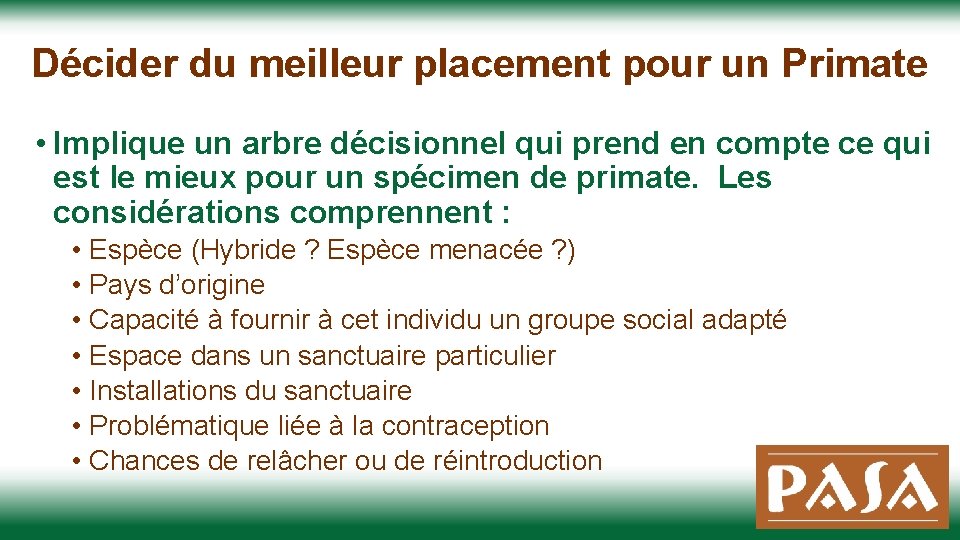 Décider du meilleur placement pour un Primate

• Implique un arbre décisionnel qui prend en compte ce qui est le mieux pour un spécimen de primate. Les considérations comprennent :

• Espèce (Hybride ? Espèce menacée ?)
• Pays d'origine
• Capacité à fournir à cet individu un groupe social adapté
• Espace dans un sanctuaire particulier
• Installations du sanctuaire
• Problématique liée à la contraception
• Chances de relâcher ou de réintroduction

PASA